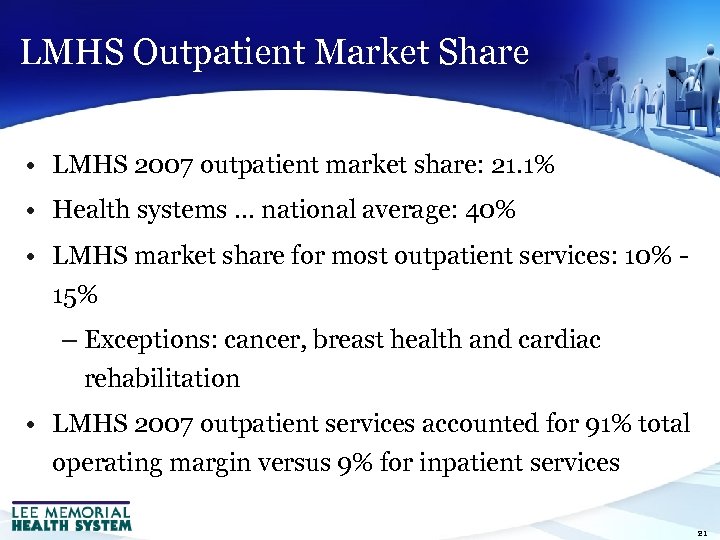 LMHS Outpatient Market Share

• LMHS 2007 outpatient market share: 21.1%
• Health systems … national average: 40%
• LMHS market share for most outpatient services: 10% - 15%
– Exceptions: cancer, breast health and cardiac rehabilitation
• LMHS 2007 outpatient services accounted for 91% total operating margin versus 9% for inpatient services

LEE MEMORIAL HEALTH SYSTEM

21